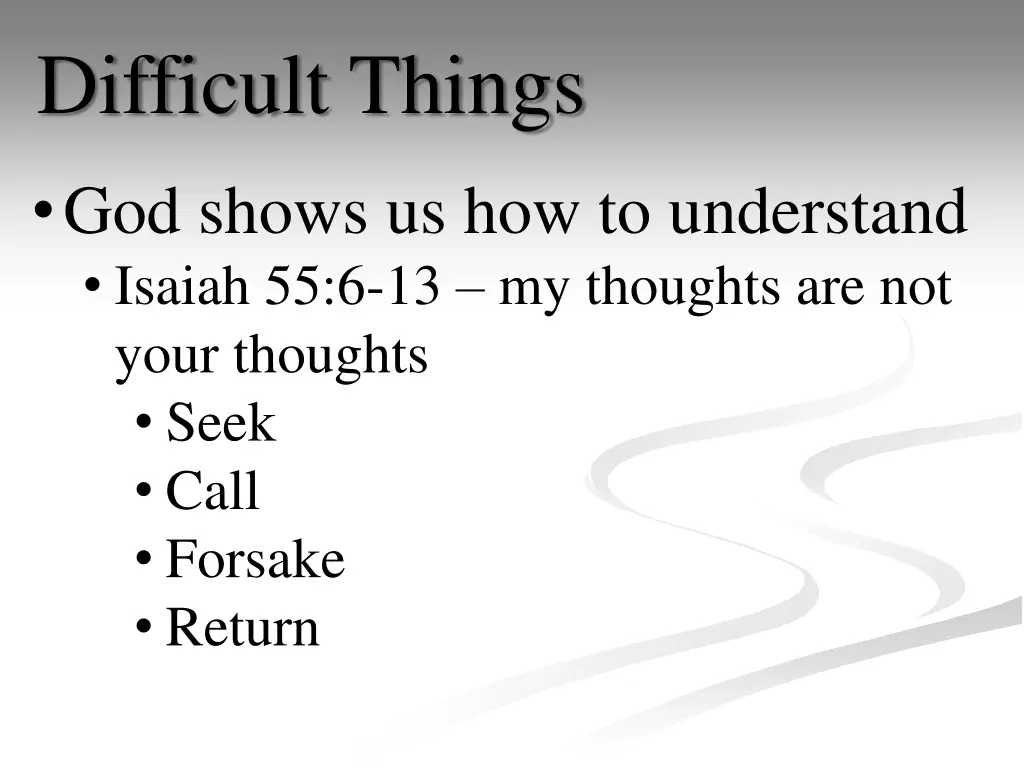 Difficult Things

• God shows us how to understand
  • Isaiah 55:6-13 – my thoughts are not your thoughts
    • Seek
    • Call
    • Forsake
    • Return